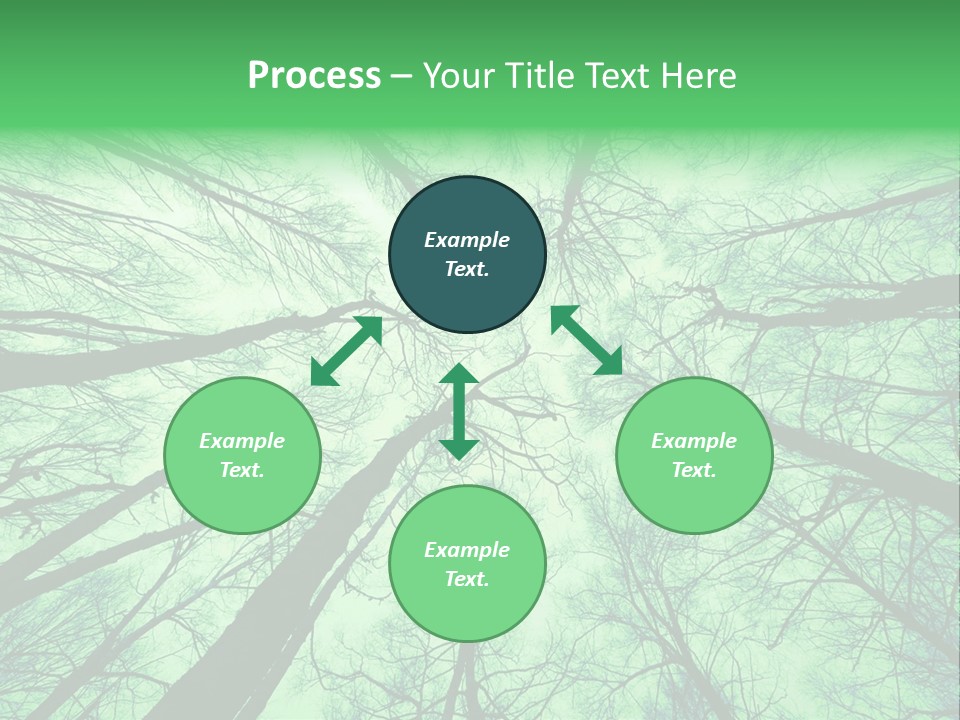 Process – Your Title Text Here

Example Text.

Example Text.

Example Text.

Example Text.